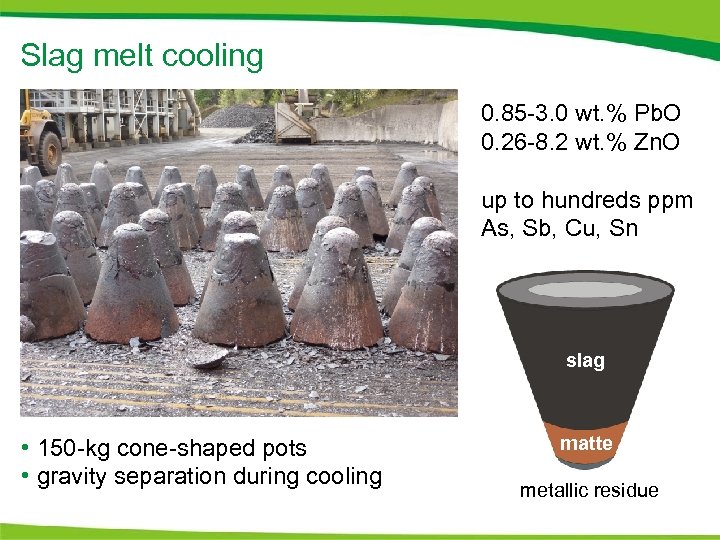 Slag melt cooling

0.85-3.0 wt.% PbO
0.26-8.2 wt.% ZnO

up to hundreds ppm
As, Sb, Cu, Sn

slag

matte

metallic residue

• 150-kg cone-shaped pots
• gravity separation during cooling